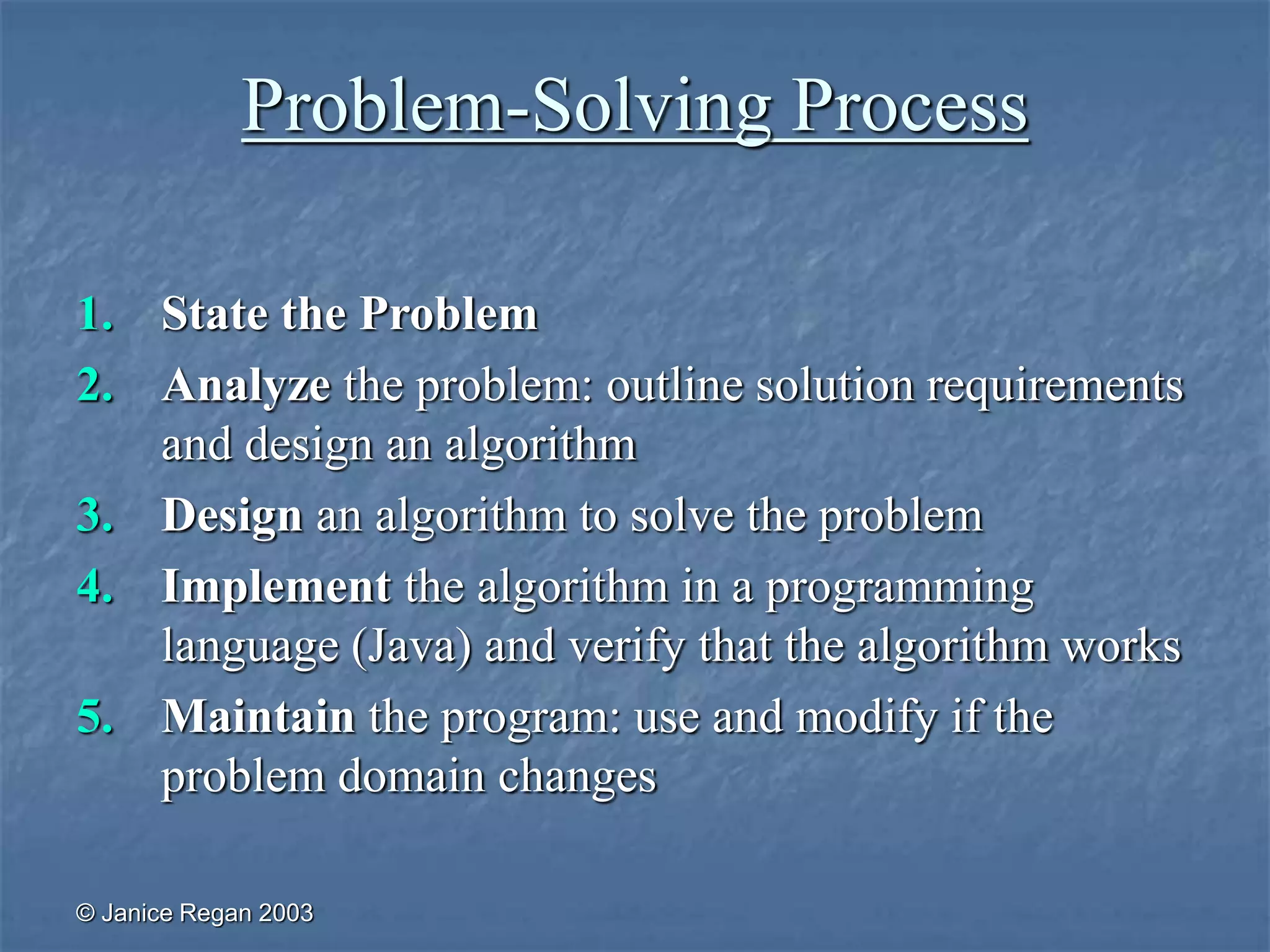 Problem-Solving Process

1. State the Problem
2. Analyze the problem: outline solution requirements and design an algorithm
3. Design an algorithm to solve the problem
4. Implement the algorithm in a programming language (Java) and verify that the algorithm works
5. Maintain the program: use and modify if the problem domain changes

© Janice Regan 2003